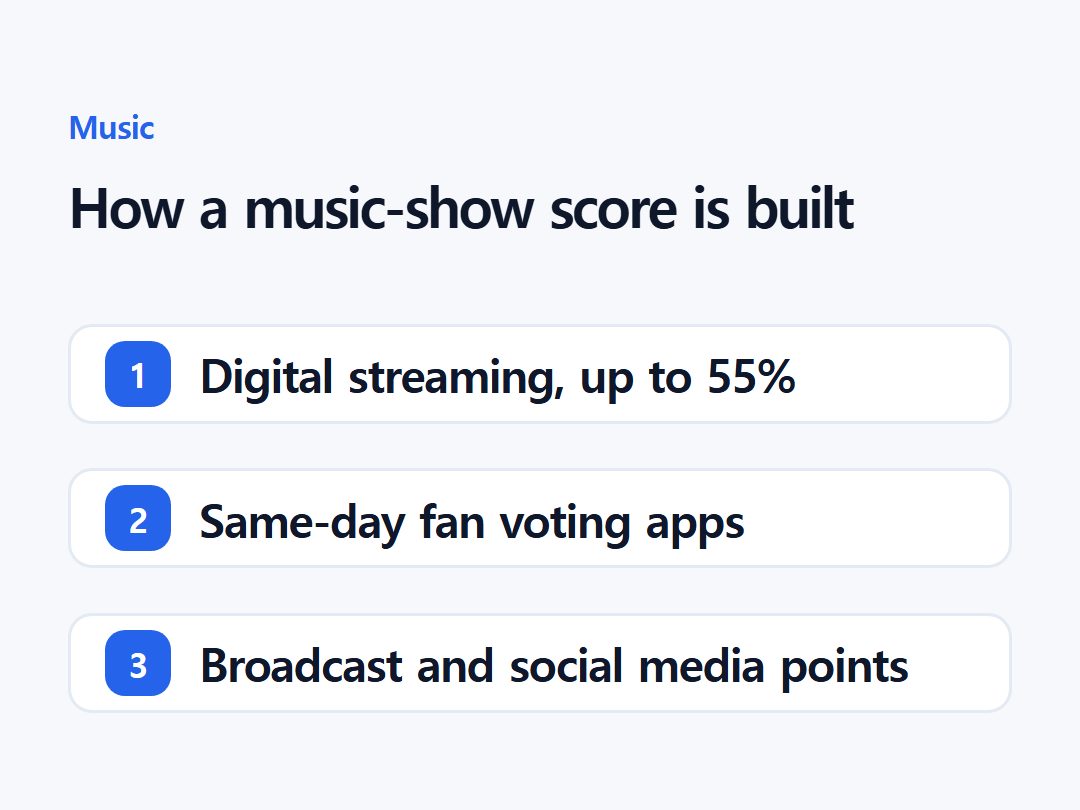 Music

How a music-show score is built

1 Digital streaming, up to 55%

2 Same-day fan voting apps

3 Broadcast and social media points